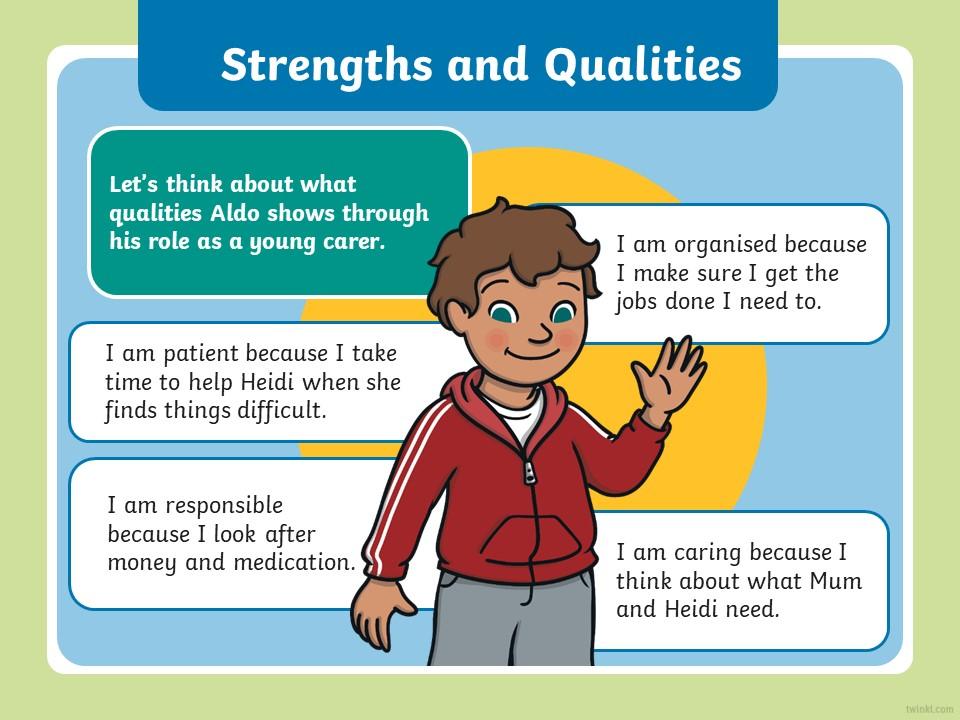 Strengths and Qualities

Let's think about what qualities Aldo shows through his role as a young carer.

I am organised because I make sure I get the jobs done I need to.

I am patient because I take time to help Heidi when she finds things difficult.

I am responsible because I look after money and medication.

I am caring because I think about what Mum and Heidi need.

twinkl.com